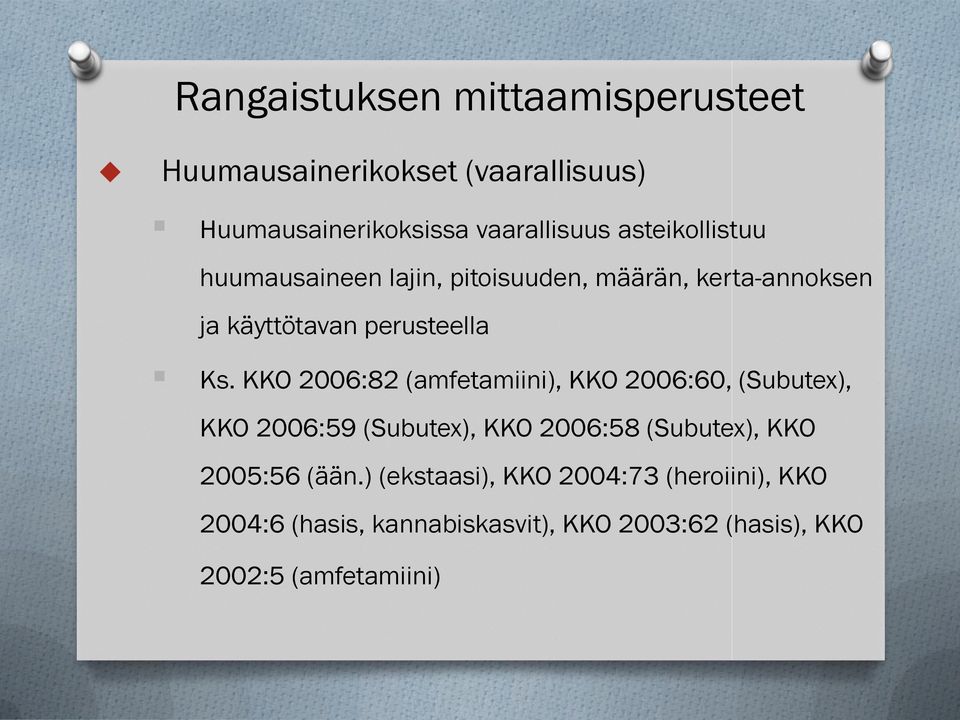 Rangaistuksen mittaamisperusteet

Huumausainerikokset (vaarallisuus)

Huumausainerikoksissa vaarallisuus asteikollistuu huumausaineen lajin, pitoisuuden, määrän, kerta-annoksen ja käyttötavan perusteella

Ks. KKO 2006:82 (amfetamiini), KKO 2006:60, (Subutex), KKO 2006:59 (Subutex), KKO 2006:58 (Subutex), KKO 2005:56 (ään.) (ekstaasi), KKO 2004:73 (heroiini), KKO 2004:6 (hasis, kannabiskasvit), KKO 2003:62 (hasis), KKO 2002:5 (amfetamiini)